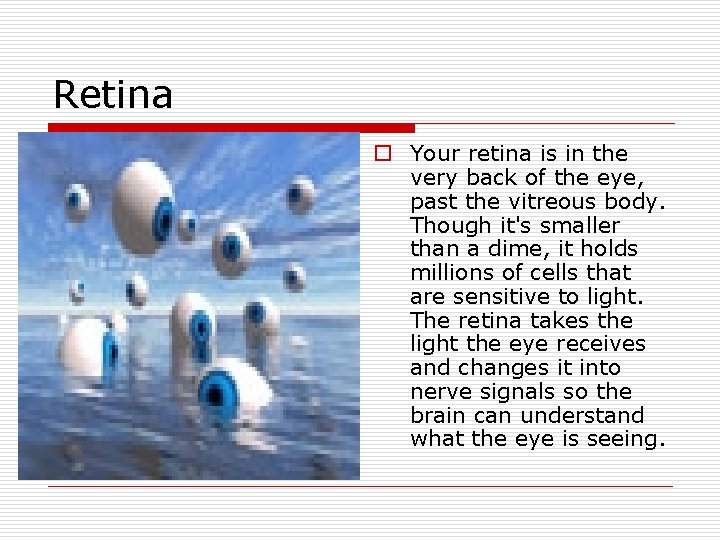 Retina

Your retina is in the very back of the eye, past the vitreous body. Though it's smaller than a dime, it holds millions of cells that are sensitive to light. The retina takes the light the eye receives and changes it into nerve signals so the brain can understand what the eye is seeing.